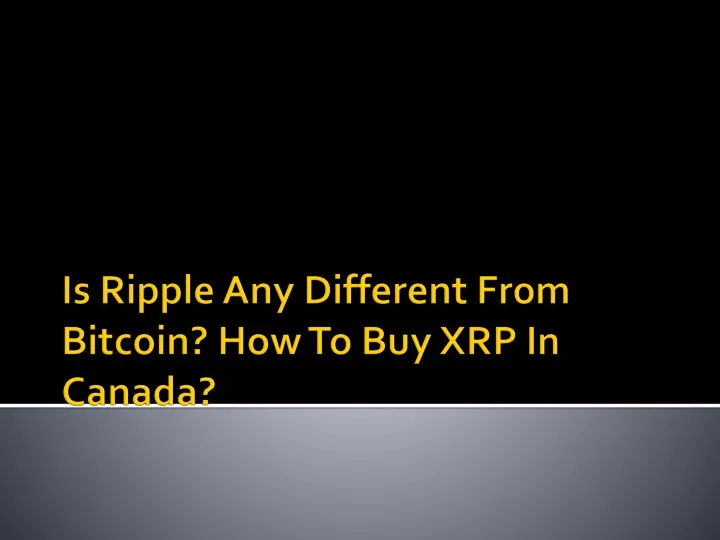 Is Ripple Any Different From Bitcoin? How To Buy XRP In Canada?